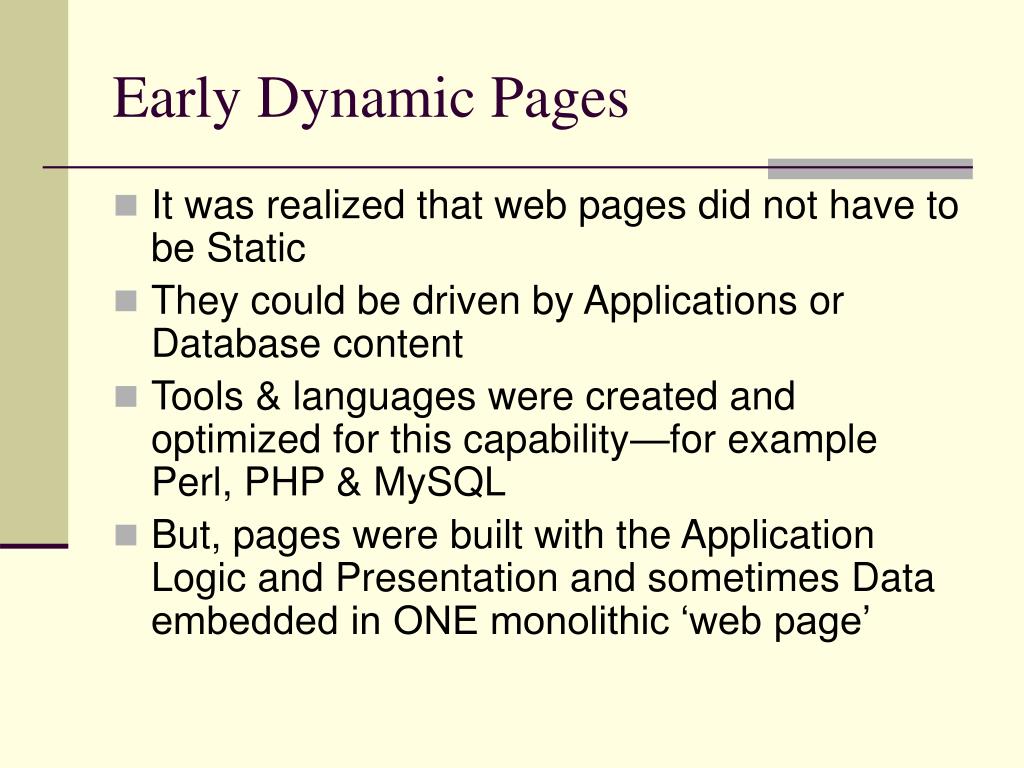 Early Dynamic Pages

- It was realized that web pages did not have to be Static
- They could be driven by Applications or Database content
- Tools & languages were created and optimized for this capability—for example Perl, PHP & MySQL
- But, pages were built with the Application Logic and Presentation and sometimes Data embedded in ONE monolithic ‘web page’